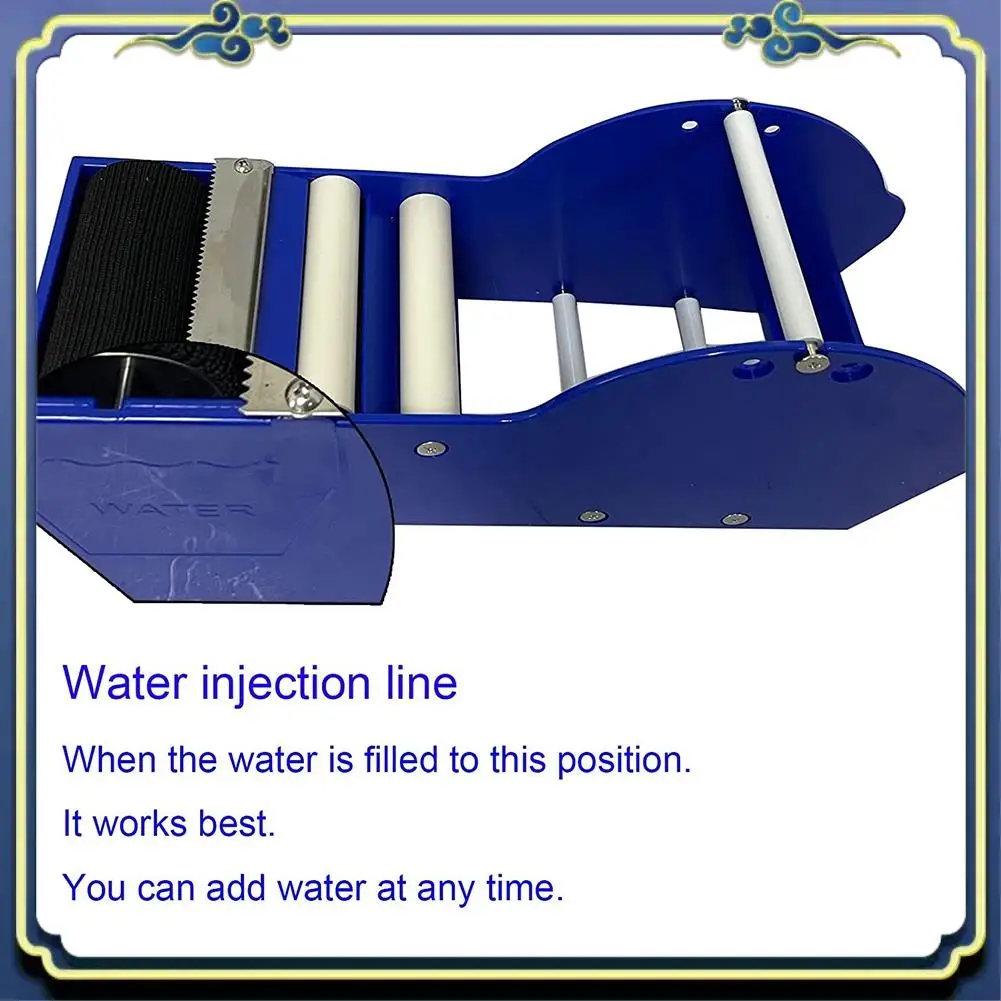 WATER

Water injection line

When the water is filled to this position.

It works best.

You can add water at any time.